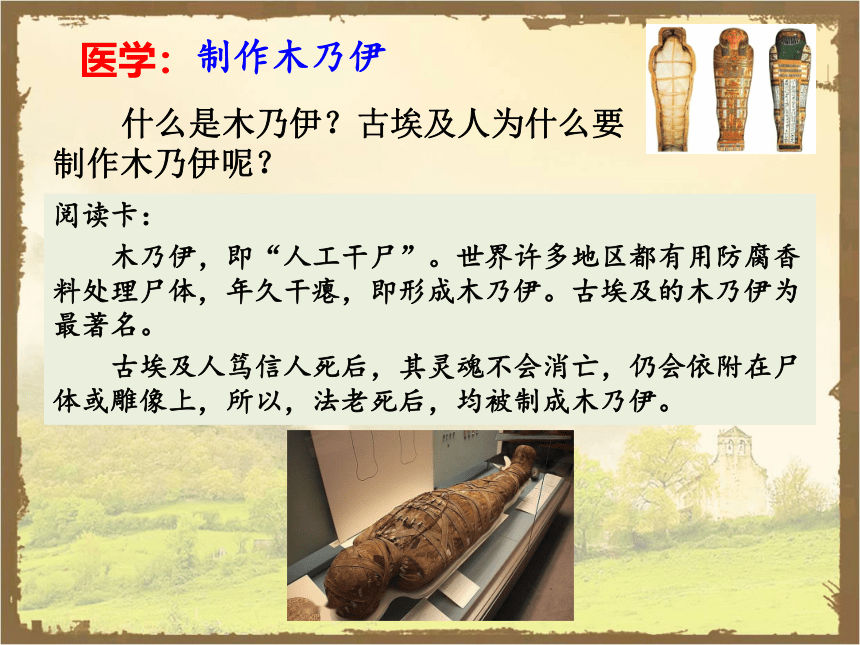 医学：制作木乃伊

什么是木乃伊？古埃及人为什么要制作木乃伊呢？

阅读卡：

木乃伊，即“人工干尸”。世界许多地区都有用防腐香料处理尸体，年久干瘪，即形成木乃伊。古埃及的木乃伊为最著名。

古埃及人笃信人死后，其灵魂不会消亡，仍会依附在尸体或雕像上，所以，法老死后，均被制成木乃伊。